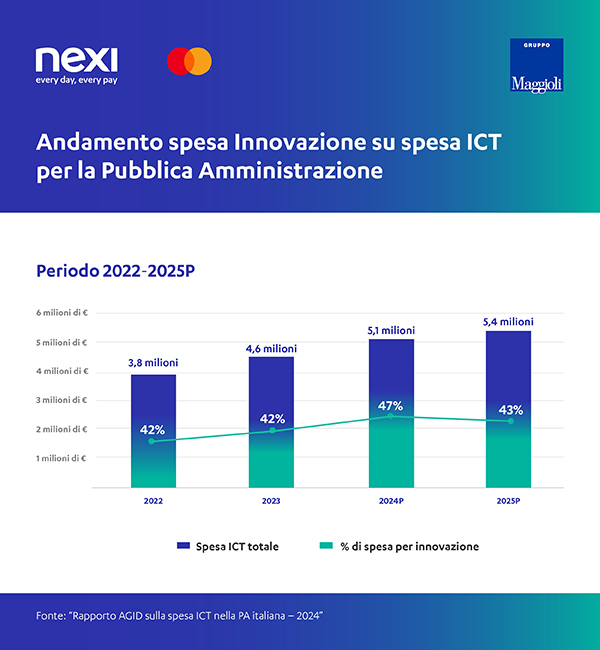 nexi
every day, every pay

GRUPPO
Maggioli

Andamento spesa Innovazione su spesa ICT per la Pubblica Amministrazione

Periodo 2022-2025P

6 milioni di €
5 milioni di €
4 milioni di €
3 milioni di €
2 milioni di €
1 milioni di €

3,8 milioni
4,6 milioni
5,1 milioni
5,4 milioni

42%
42%
47%
43%

2022
2023
2024P
2025P

Spesa ICT totale
% di spesa per innovazione

Fonte: "Rapporto AGID sulla spesa ICT nella PA italiana – 2024"